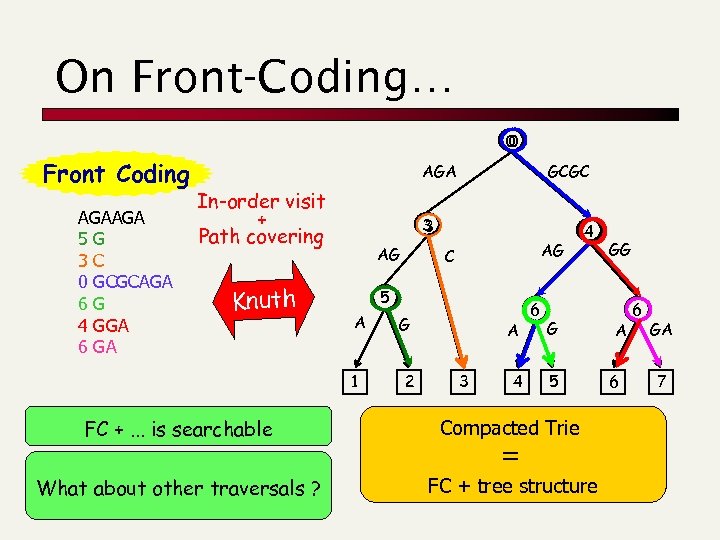 On Front-Coding…

Front Coding

AGAAGA
5 G
3 C
0 GCGCAGA
6 G
4 GGA
6 GA

In-order visit
+
Path covering

Knuth

0
AGA
GCGC
3
4
AG
C
AG
GG
5
6
6
A
G
A
G
A
GA
1
2
3
4
5
6
7

FC + … is searchable

What about other traversals ?

Compacted Trie
=
FC + tree structure